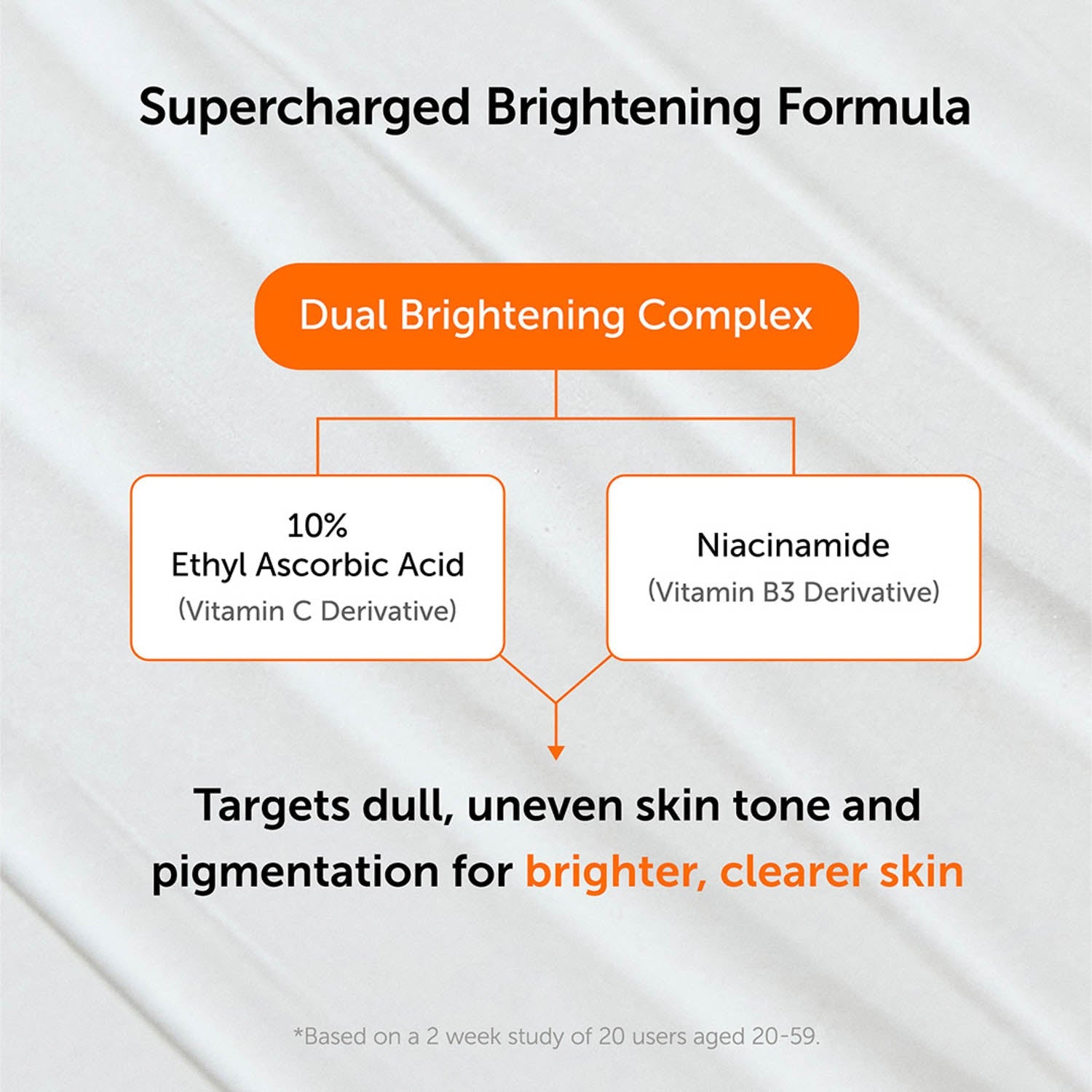 Supercharged Brightening Formula

Dual Brightening Complex

10%
Ethyl Ascorbic Acid
(Vitamin C Derivative)

Niacinamide
(Vitamin B3 Derivative)

Targets dull, uneven skin tone and pigmentation for brighter, clearer skin

*Based on a 2 week study of 20 users aged 20-59.